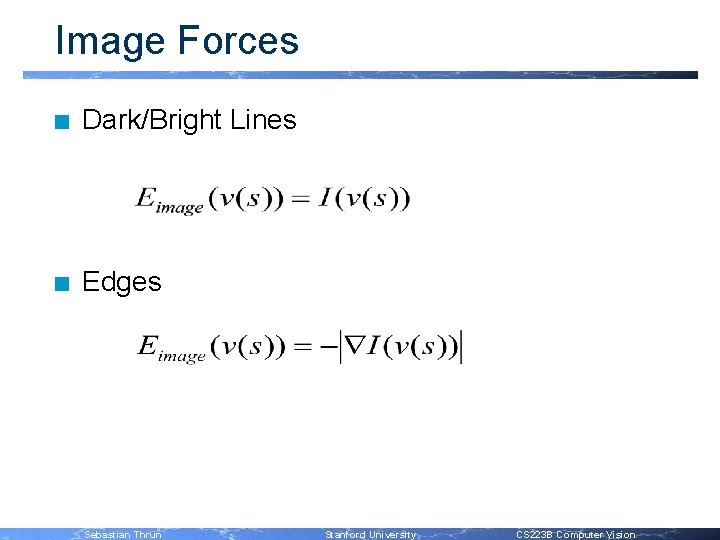 Image Forces

Dark/Bright Lines

$E_{image}(v(s)) = I(v(s))$

Edges

$E_{image}(v(s)) = -\left|\nabla I(v(s))\right|$

Sebastian Thrun Stanford University CS223B Computer Vision